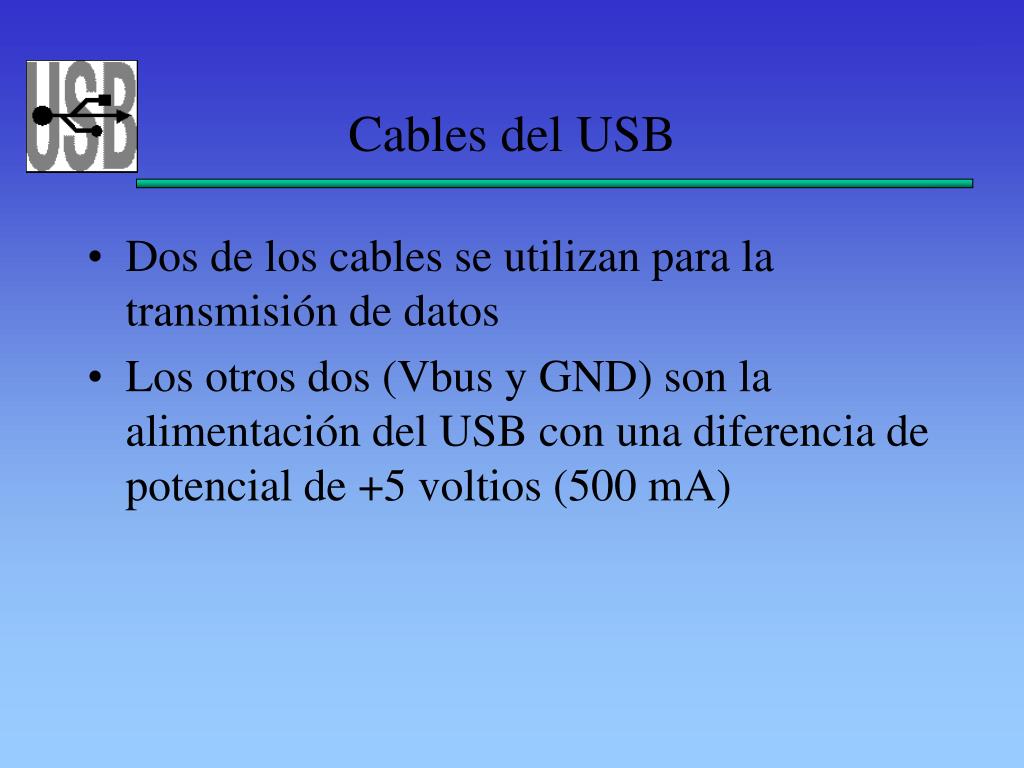 USB

Cables del USB

• Dos de los cables se utilizan para la transmisión de datos
• Los otros dos (Vbus y GND) son la alimentación del USB con una diferencia de potencial de +5 voltios (500 mA)